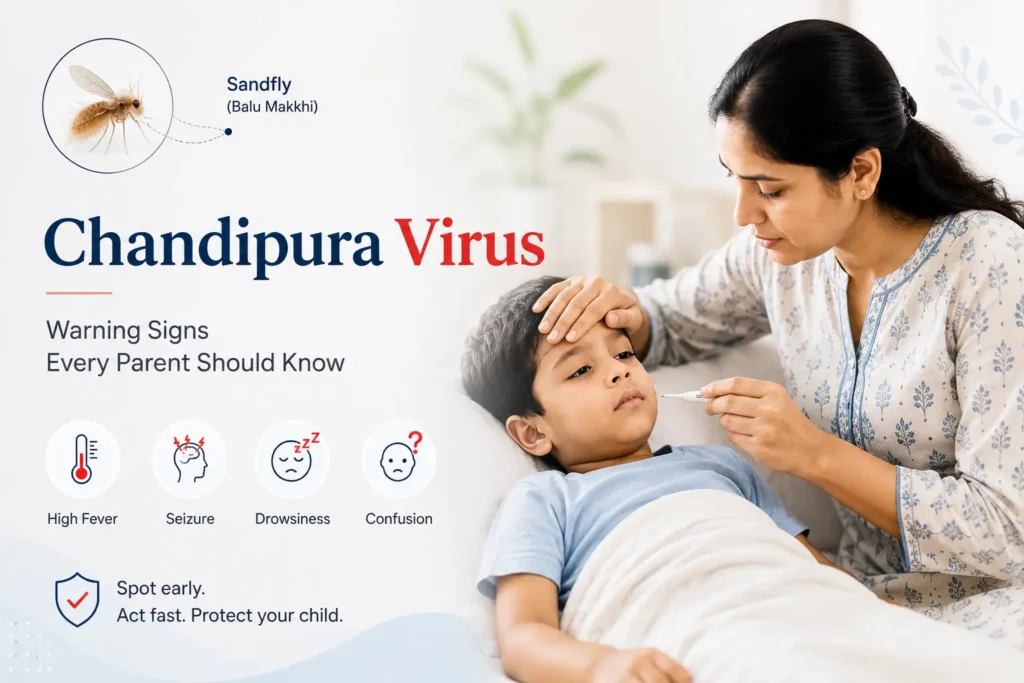 Sandfly
(Balu Makkhi)

Chandipura Virus

Warning Signs
Every Parent Should Know

High Fever
Seizure
Drowsiness
Confusion

Spot early.
Act fast. Protect your child.